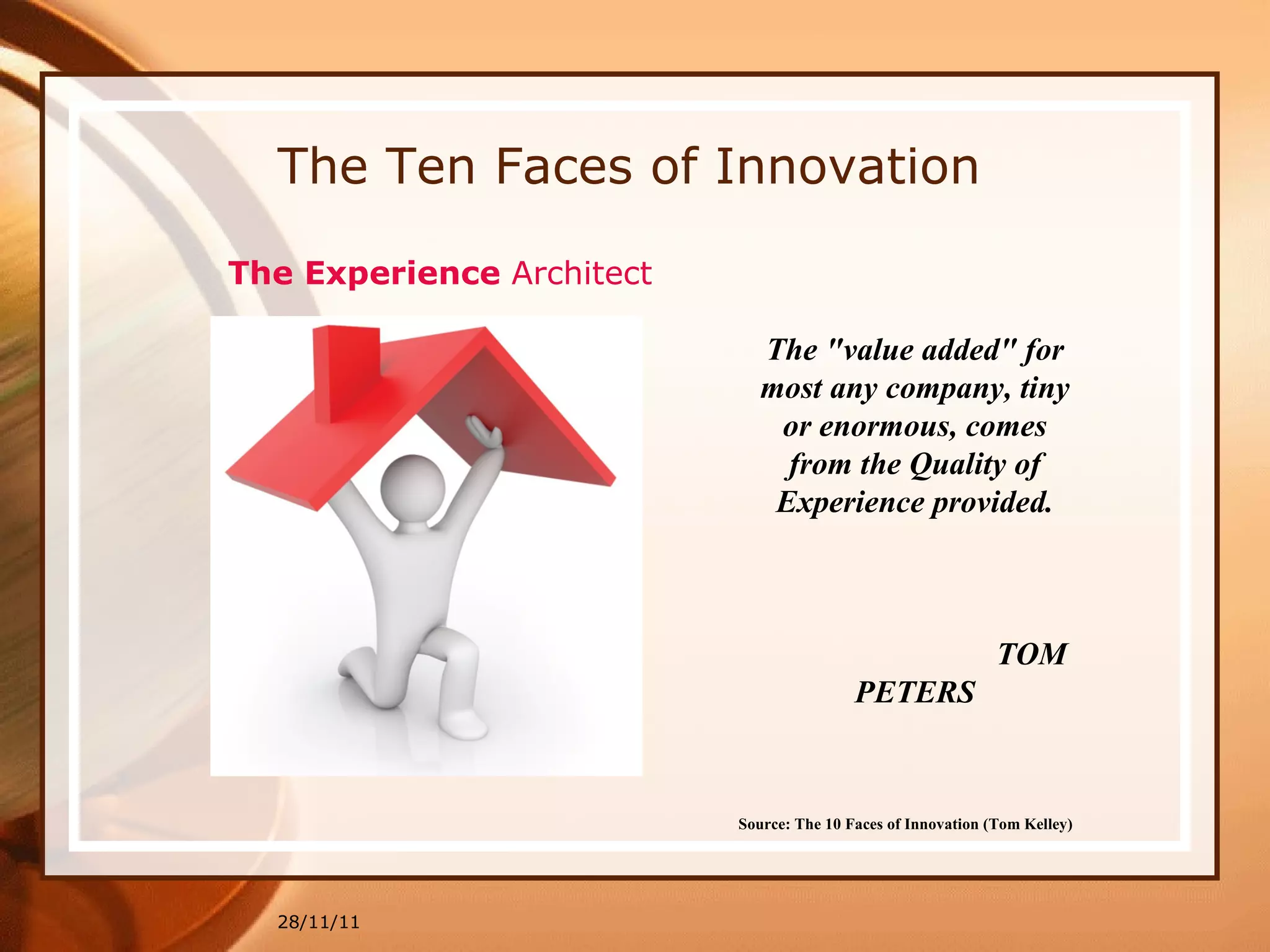 The Ten Faces of Innovation

The Experience Architect

The "value added" for most any company, tiny or enormous, comes from the Quality of Experience provided.

TOM PETERS

Source: The 10 Faces of Innovation (Tom Kelley)

28/11/11